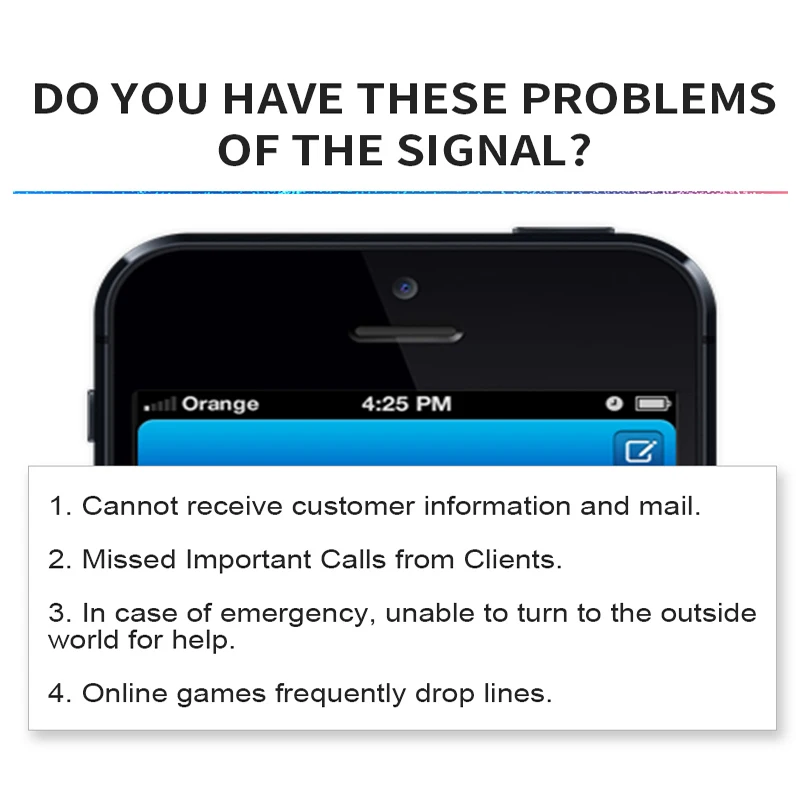 DO YOU HAVE THESE PROBLEMS OF THE SIGNAL?

Orange 4:25 PM

1. Cannot receive customer information and mail.

2. Missed Important Calls from Clients.

3. In case of emergency, unable to turn to the outside world for help.

4. Online games frequently drop lines.